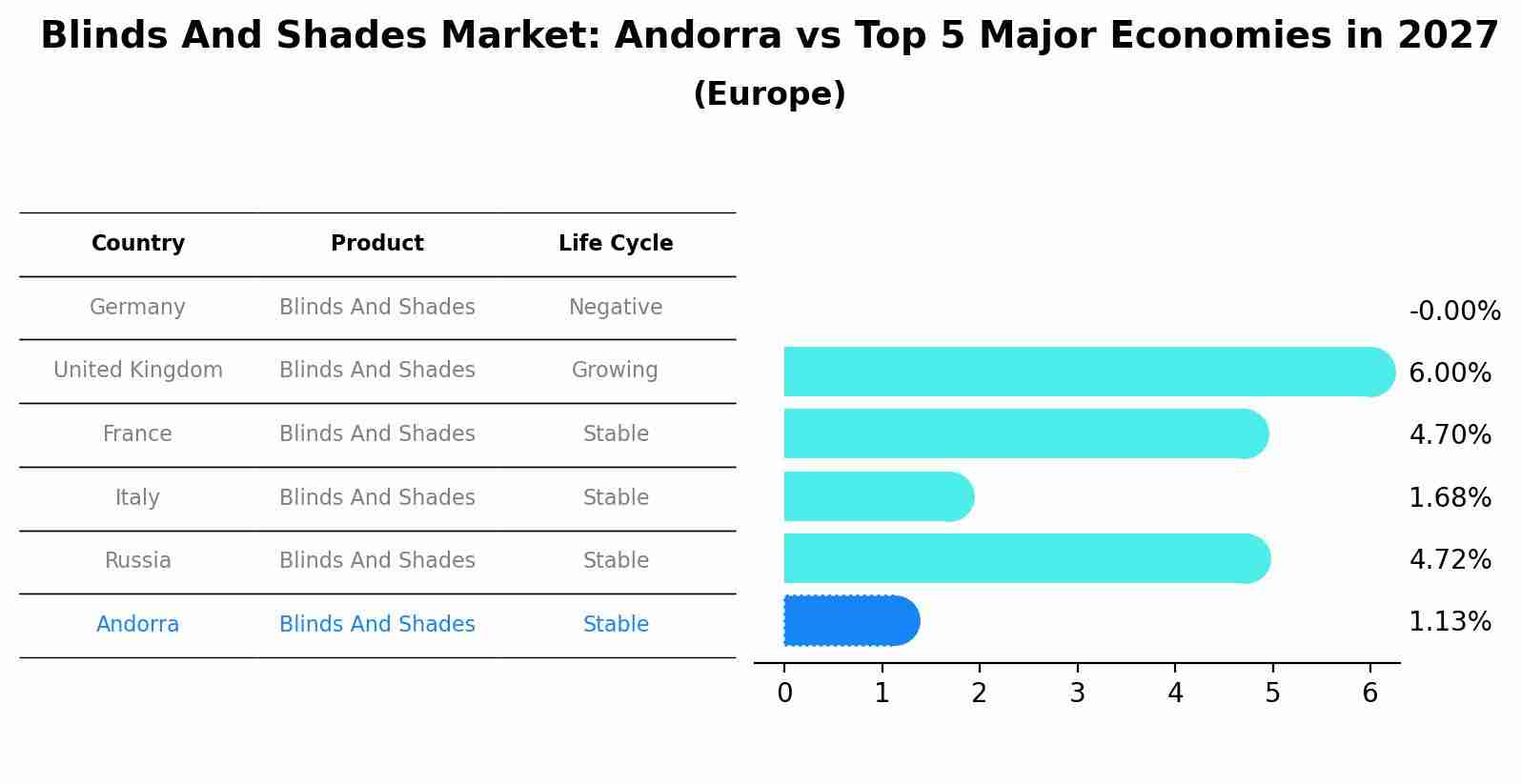 Blinds And Shades Market: Andorra vs Top 5 Major Economies in 2027
(Europe)

| Country | Product | Life Cycle |
|---|---|---|
| Germany | Blinds And Shades | Negative |
| United Kingdom | Blinds And Shades | Growing |
| France | Blinds And Shades | Stable |
| Italy | Blinds And Shades | Stable |
| Russia | Blinds And Shades | Stable |
| Andorra | Blinds And Shades | Stable |

-0.00%
6.00%
4.70%
1.68%
4.72%
1.13%

0 1 2 3 4 5 6